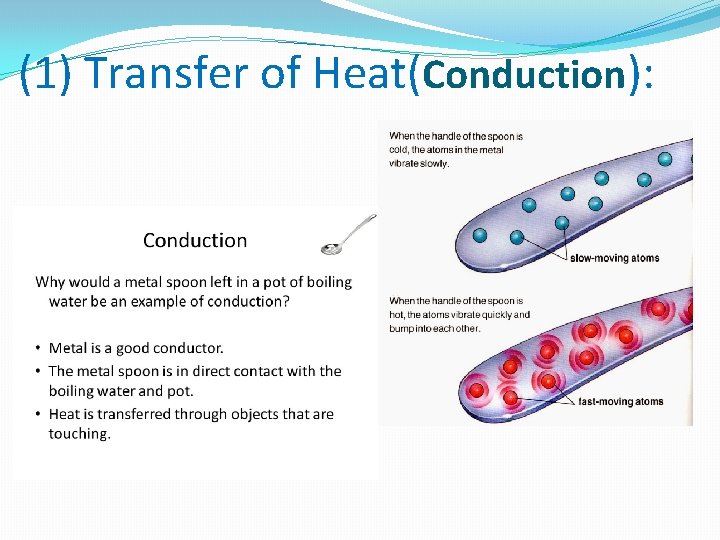 (1) Transfer of Heat(Conduction):

Conduction

Why would a metal spoon left in a pot of boiling water be an example of conduction?

• Metal is a good conductor.
• The metal spoon is in direct contact with the boiling water and pot.
• Heat is transferred through objects that are touching.

When the handle of the spoon is cold, the atoms in the metal vibrate slowly.

slow-moving atoms

When the handle of the spoon is hot, the atoms vibrate quickly and bump into each other.

fast-moving atoms